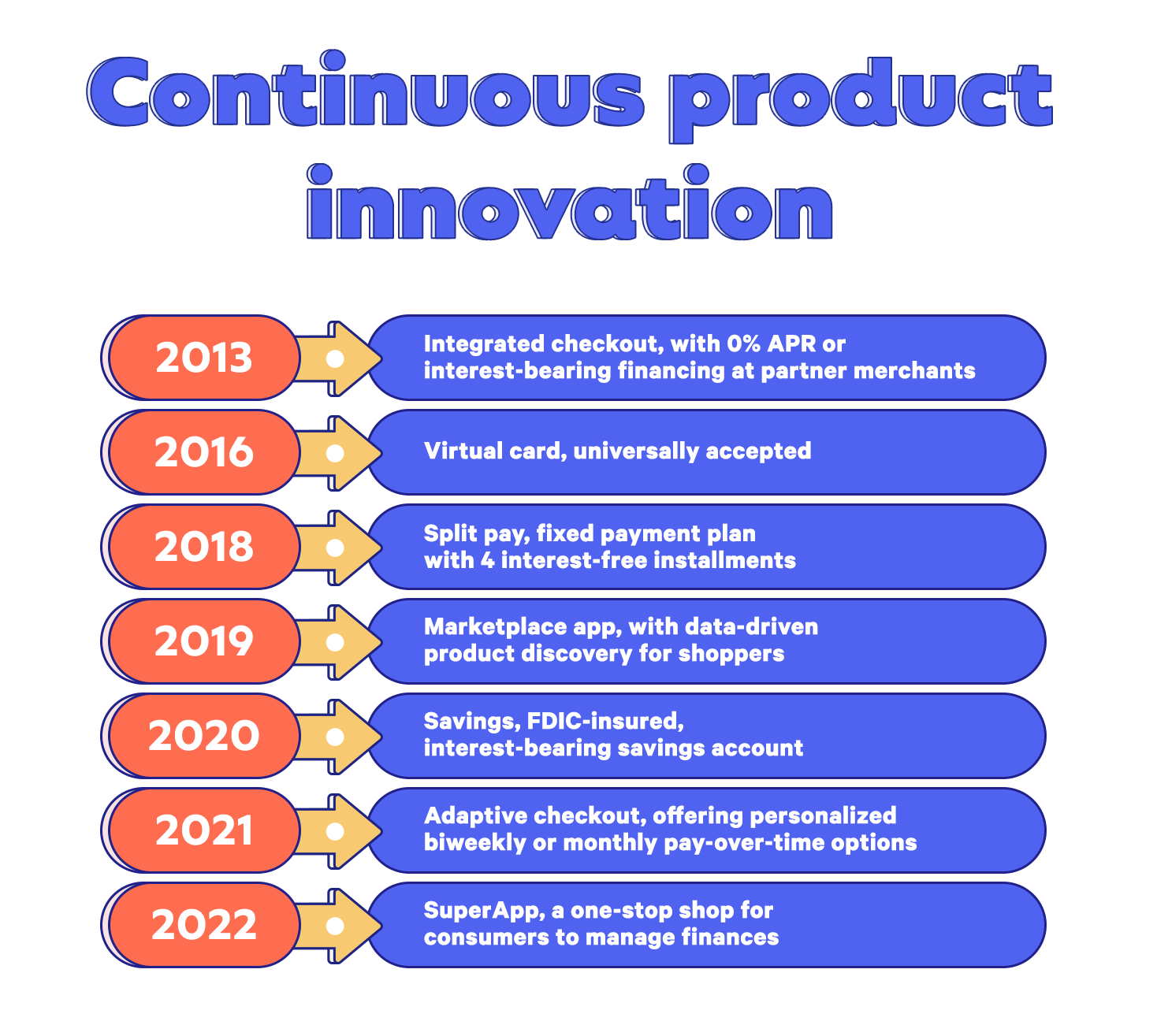 Continuous product innovation

2013
Integrated checkout, with 0% APR or interest-bearing financing at partner merchants

2016
Virtual card, universally accepted

2018
Split pay, fixed payment plan with 4 interest-free installments

2019
Marketplace app, with data-driven product discovery for shoppers

2020
Savings, FDIC-insured, interest-bearing savings account

2021
Adaptive checkout, offering personalized biweekly or monthly pay-over-time options

2022
SuperApp, a one-stop shop for consumers to manage finances